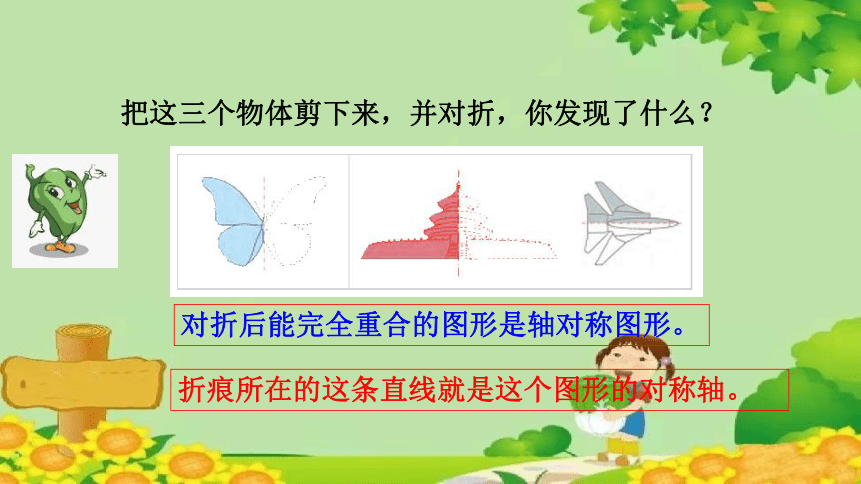 把这三个物体剪下来，并对折，你发现了什么？

对折后能完全重合的图形是轴对称图形。

折痕所在的这条直线就是这个图形的对称轴。